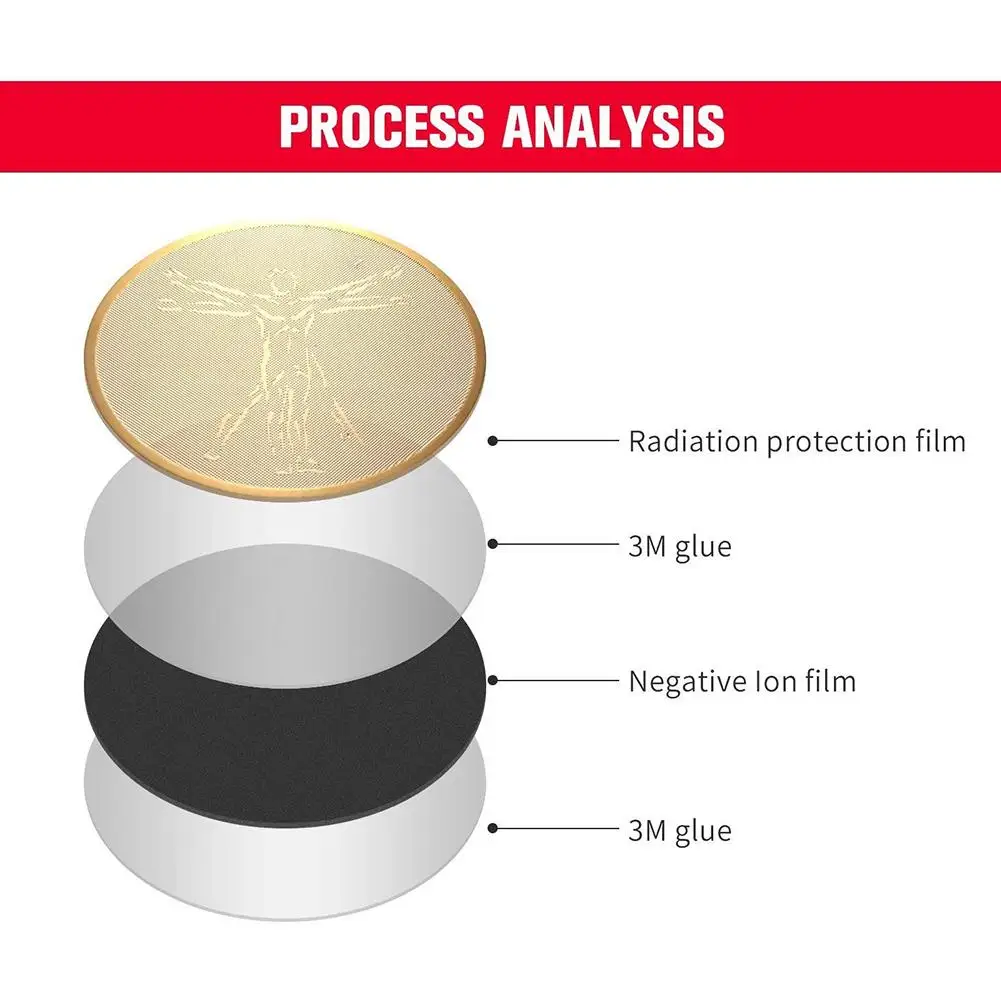 PROCESS ANALYSIS

Radiation protection film

3M glue

Negative Ion film

3M glue